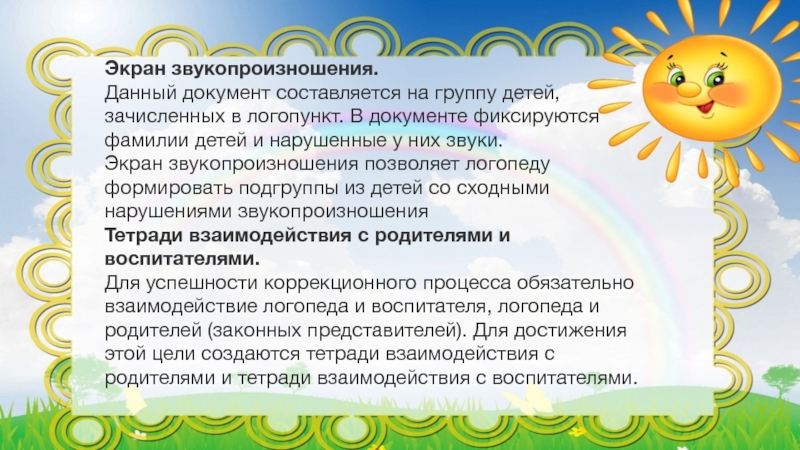 Экран звукопроизношения.
Данный документ составляется на группу детей, зачисленных в логопункт. В документе фиксируются фамилии детей и нарушенные у них звуки.
Экран звукопроизношения позволяет логопеду формировать подгруппы из детей со сходными нарушениями звукопроизношения
Тетради взаимодействия с родителями и воспитателями.
Для успешности коррекционного процесса обязательно взаимодействие логопеда и воспитателя, логопеда и родителей (законных представителей). Для достижения этой цели создаются тетради взаимодействия с родителями и тетради взаимодействия с воспитателями.